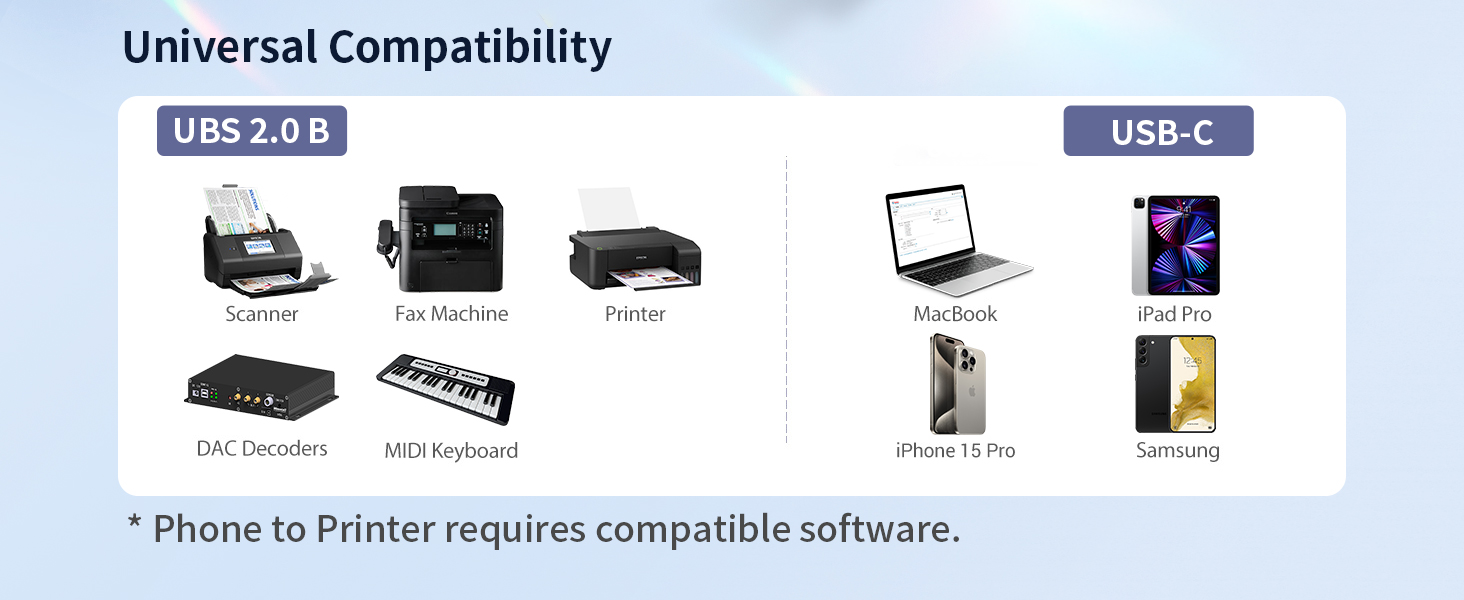 Universal Compatibility

UBS 2.0 B

Scanner

Fax Machine

Printer

DAC Decoders

MIDI Keyboard

USB-C

MacBook

iPad Pro

iPhone 15 Pro

Samsung

* Phone to Printer requires compatible software.